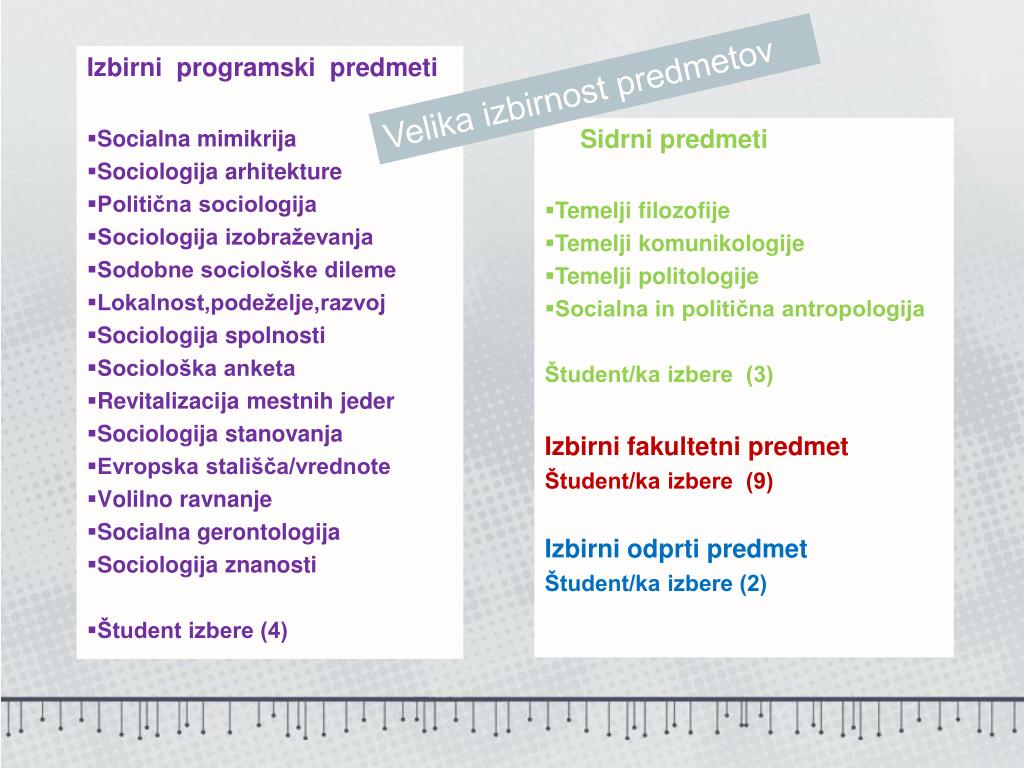 Velika izbirnost predmetov

Izbirni programski predmeti

▪Socialna mimikrija
▪Sociologija arhitekture
▪Politična sociologija
▪Sociologija izobraževanja
▪Sodobne sociološke dileme
▪Lokalnost,podeželje,razvoj
▪Sociologija spolnosti
▪Sociološka anketa
▪Revitalizacija mestnih jeder
▪Sociologija stanovanja
▪Evropska stališča/vrednote
▪Volilno ravnanje
▪Socialna gerontologija
▪Sociologija znanosti

▪Študent izbere (4)

Sidrni predmeti

▪Temelji filozofije
▪Temelji komunikologije
▪Temelji politologije
▪Socialna in politična antropologija

Študent/ka izbere (3)

Izbirni fakultetni predmet
Študent/ka izbere (9)

Izbirni odprti predmet
Študent/ka izbere (2)